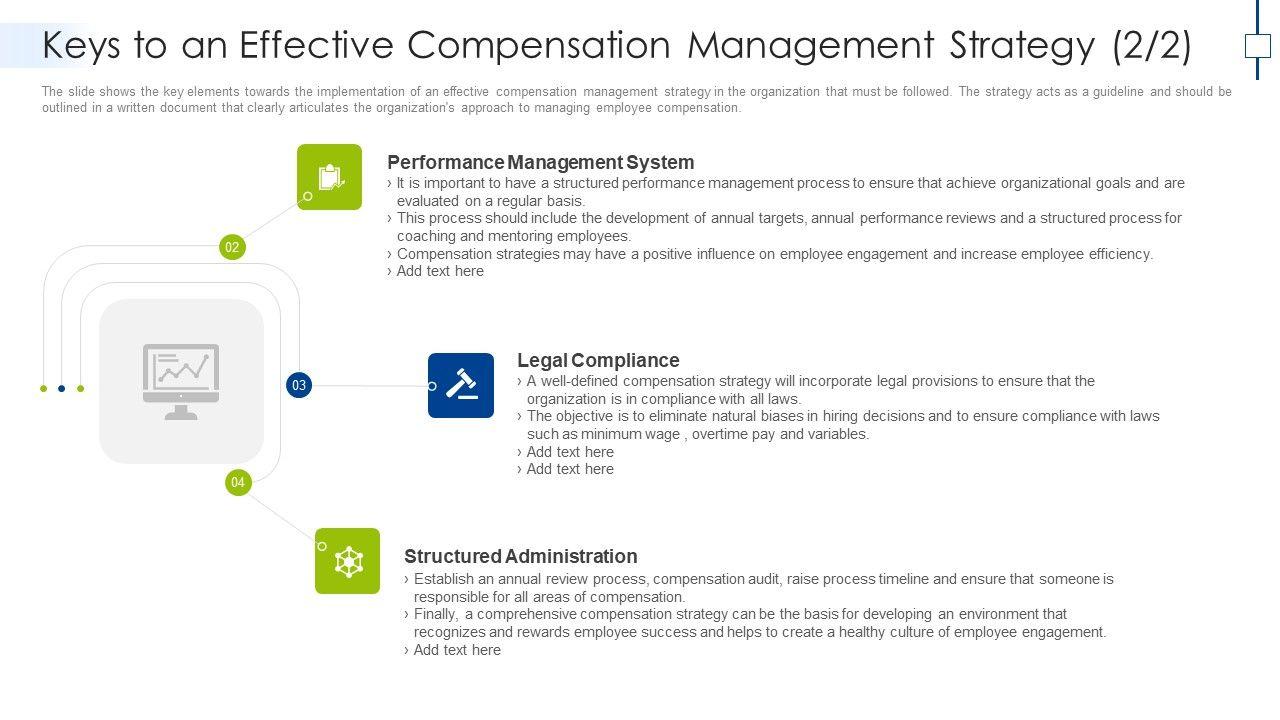 Keys to an Effective Compensation Management Strategy (2/2)

The slide shows the key elements towards the implementation of an effective compensation management strategy in the organization that must be followed. The strategy acts as a guideline and should be outlined in a written document that clearly articulates the organization's approach to managing employee compensation.

02

Performance Management System
› It is important to have a structured performance management process to ensure that achieve organizational goals and are evaluated on a regular basis.
› This process should include the development of annual targets, annual performance reviews and a structured process for coaching and mentoring employees.
› Compensation strategies may have a positive influence on employee engagement and increase employee efficiency.
› Add text here

03

Legal Compliance
› A well-defined compensation strategy will incorporate legal provisions to ensure that the organization is in compliance with all laws.
› The objective is to eliminate natural biases in hiring decisions and to ensure compliance with laws such as minimum wage , overtime pay and variables.
› Add text here
› Add text here

04

Structured Administration
› Establish an annual review process, compensation audit, raise process timeline and ensure that someone is responsible for all areas of compensation.
› Finally, a comprehensive compensation strategy can be the basis for developing an environment that recognizes and rewards employee success and helps to create a healthy culture of employee engagement.
› Add text here